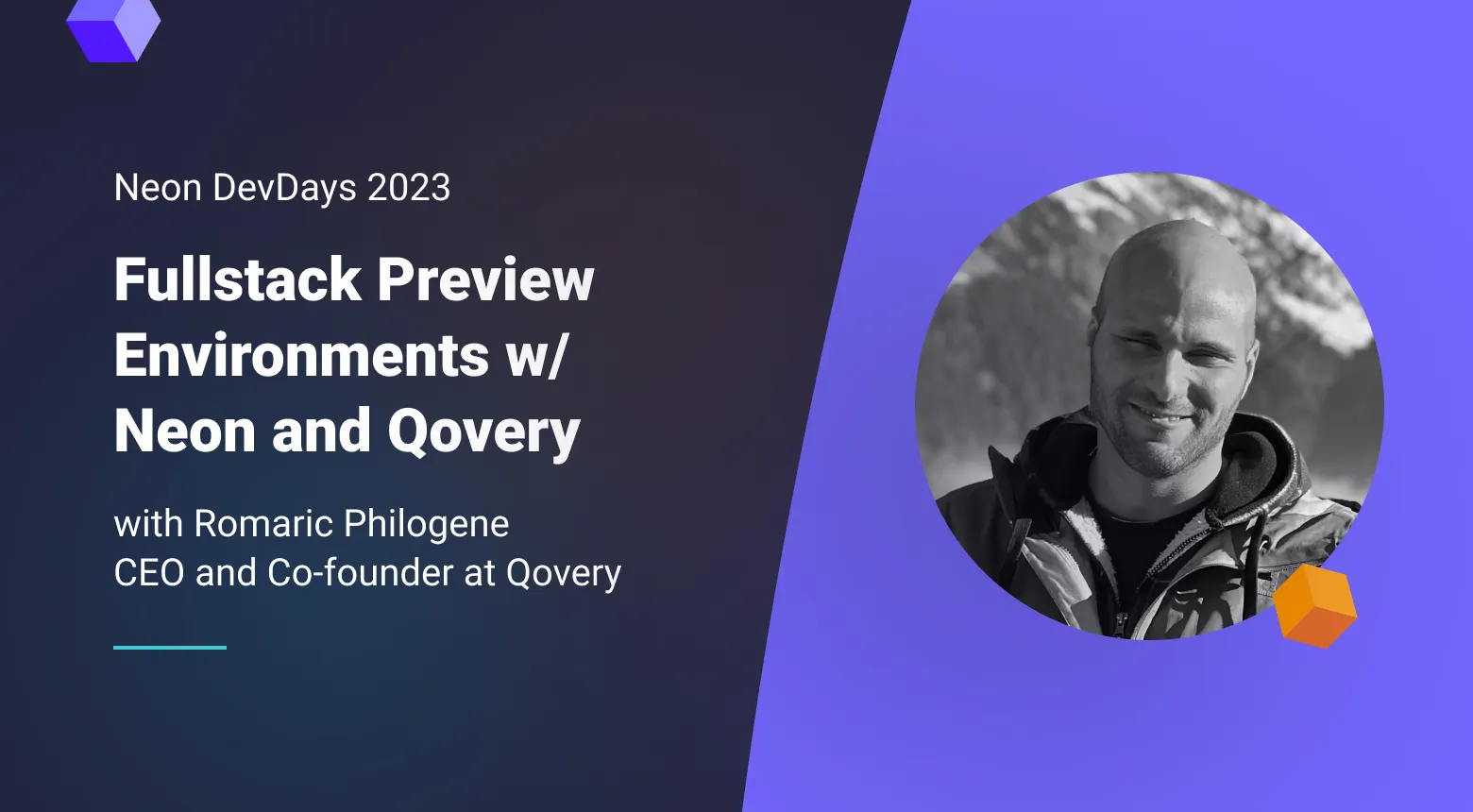 Neon DevDays 2023

Fullstack Preview Environments w/ Neon and Qovery

with Romaric Philogene
CEO and Co-founder at Qovery